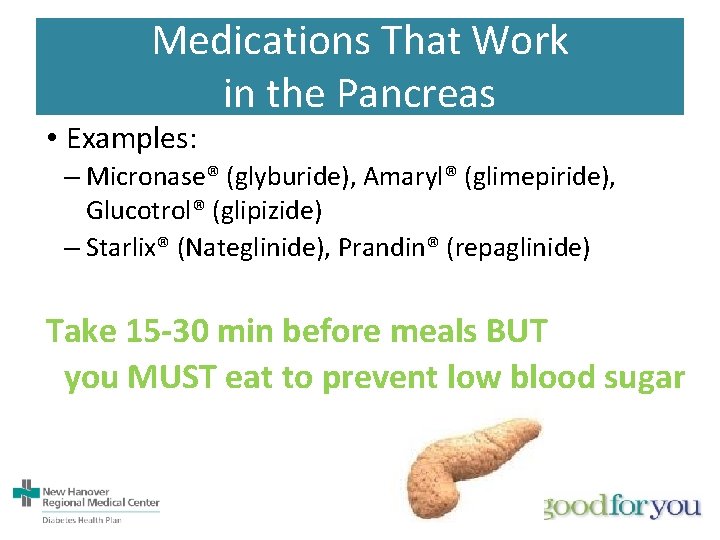 Medications That Work in the Pancreas

• Examples:
– Micronase® (glyburide), Amaryl® (glimepiride), Glucotrol® (glipizide)
– Starlix® (Nateglinide), Prandin® (repaglinide)

Take 15-30 min before meals BUT you MUST eat to prevent low blood sugar

New Hanover Regional Medical Center
Diabetes Health Plan

goodforyou